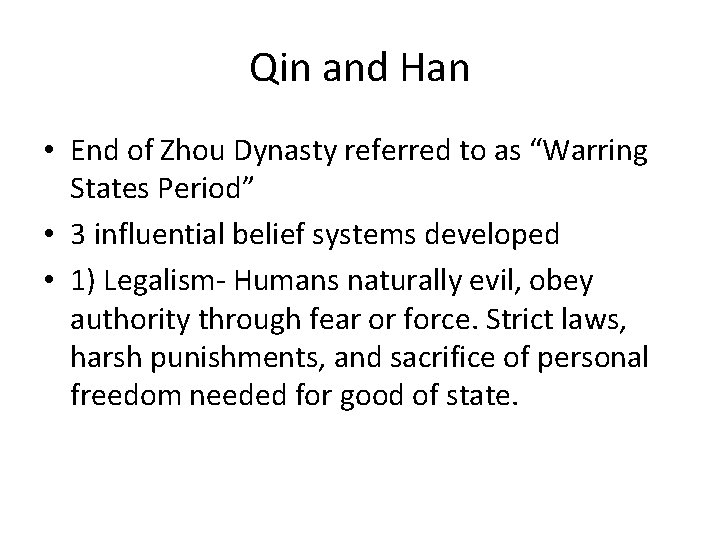 Qin and Han

• End of Zhou Dynasty referred to as “Warring States Period”
• 3 influential belief systems developed
• 1) Legalism- Humans naturally evil, obey authority through fear or force. Strict laws, harsh punishments, and sacrifice of personal freedom needed for good of state.